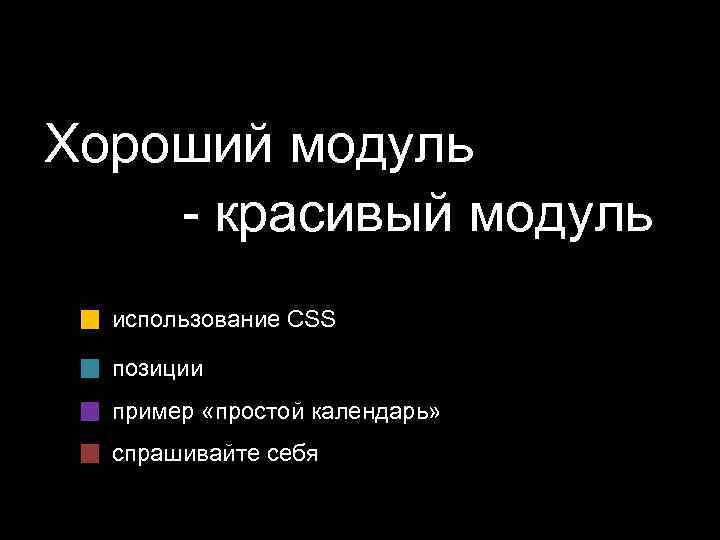 Хороший модуль
- красивый модуль

использование CSS
позиции
пример «простой календарь»
спрашивайте себя